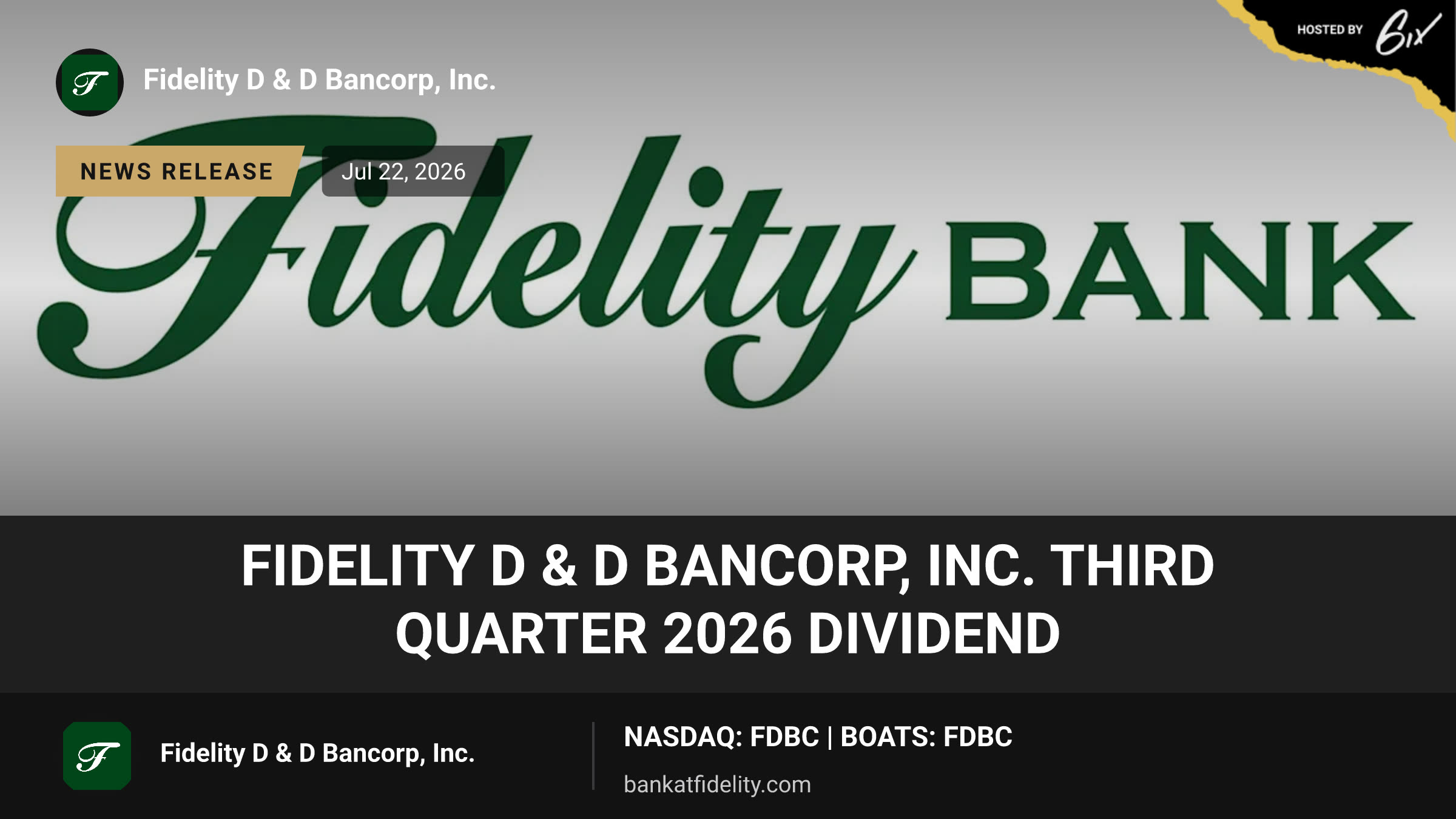 HOSTED BY 6ix

F

Fidelity D & D Bancorp, Inc.

NEWS RELEASE

Jul 22, 2026

Fidelity BANK

FIDELITY D & D BANCORP, INC. THIRD QUARTER 2026 DIVIDEND

F

Fidelity D & D Bancorp, Inc.

NASDAQ: FDBC | BOATS: FDBC

bankatfidelity.com